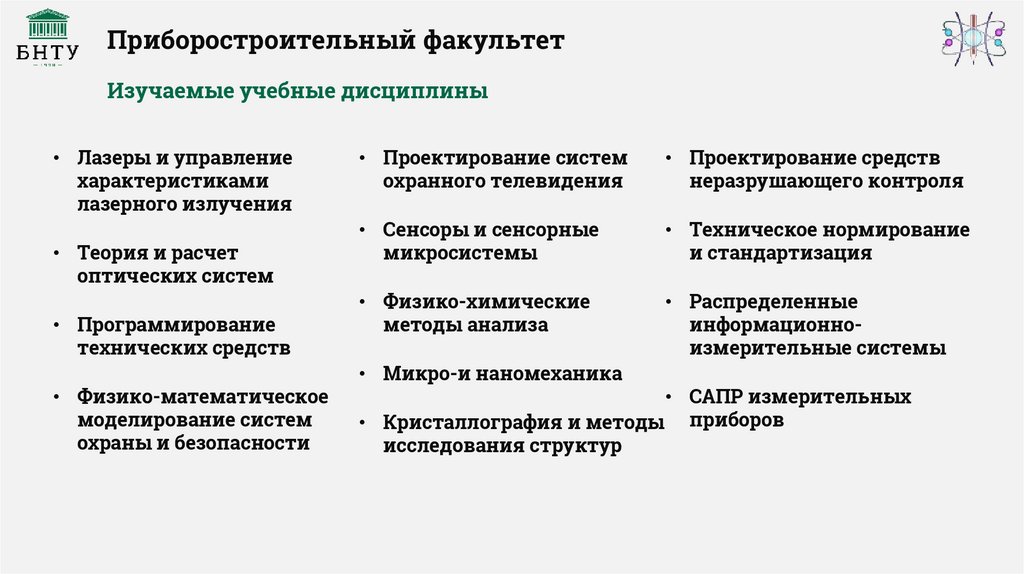 БНТУ

Приборостроительный факультет

Изучаемые учебные дисциплины

• Лазеры и управление характеристиками лазерного излучения

• Теория и расчет оптических систем

• Программирование технических средств

• Физико-математическое моделирование систем охраны и безопасности

• Проектирование систем охранного телевидения

• Сенсоры и сенсорные микросистемы

• Физико-химические методы анализа

• Микро-и наномеханика

• Кристаллография и методы исследования структур

• Проектирование средств неразрушающего контроля

• Техническое нормирование и стандартизация

• Распределенные информационно-измерительные системы

• САПР измерительных приборов